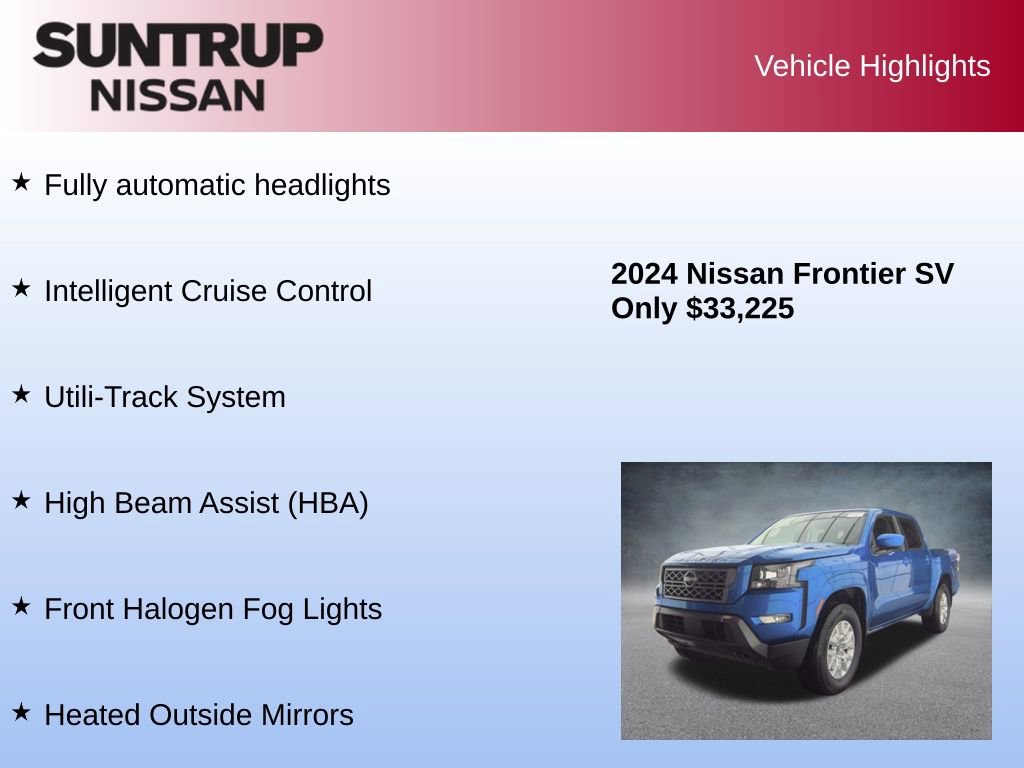 SUNTRUP
NISSAN

Vehicle Highlights

★ Fully automatic headlights

★ Intelligent Cruise Control

★ Utili-Track System

★ High Beam Assist (HBA)

★ Front Halogen Fog Lights

★ Heated Outside Mirrors

2024 Nissan Frontier SV
Only $33,225